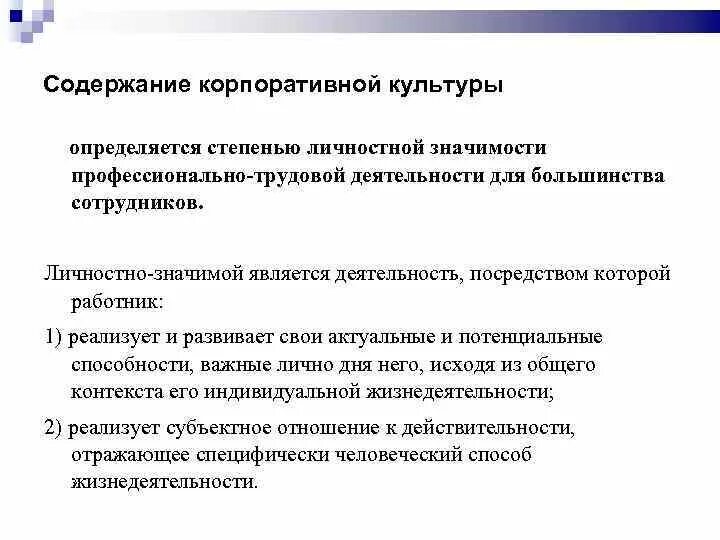 Содержание корпоративной культуры

определяется степенью личностной значимости профессионально-трудовой деятельности для большинства сотрудников.

Личностно-значимой является деятельность, посредством которой работник:

1) реализует и развивает свои актуальные и потенциальные способности, важные лично дня него, исходя из общего контекста его индивидуальной жизнедеятельности;

2) реализует субъектное отношение к действительности, отражающее специфически человеческий способ жизнедеятельности.